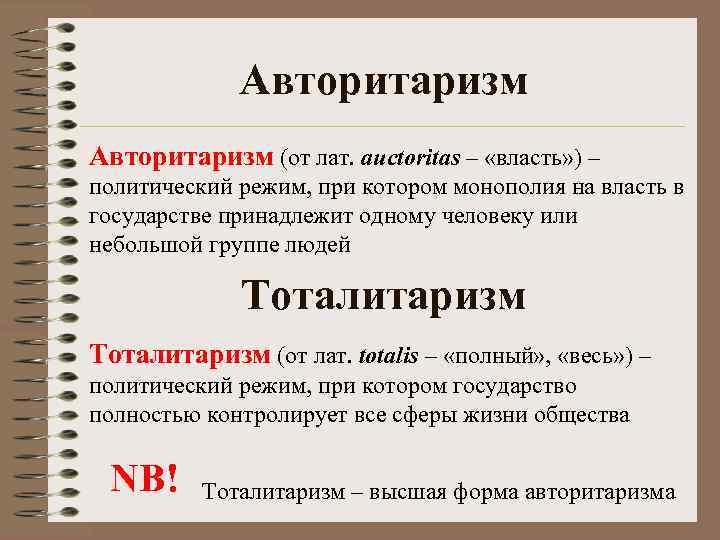 Авторитаризм

Авторитаризм (от лат. auctoritas – «власть») – политический режим, при котором монополия на власть в государстве принадлежит одному человеку или небольшой группе людей

Тоталитаризм

Тоталитаризм (от лат. totalis – «полный», «весь») – политический режим, при котором государство полностью контролирует все сферы жизни общества

NB! Тоталитаризм – высшая форма авторитаризма